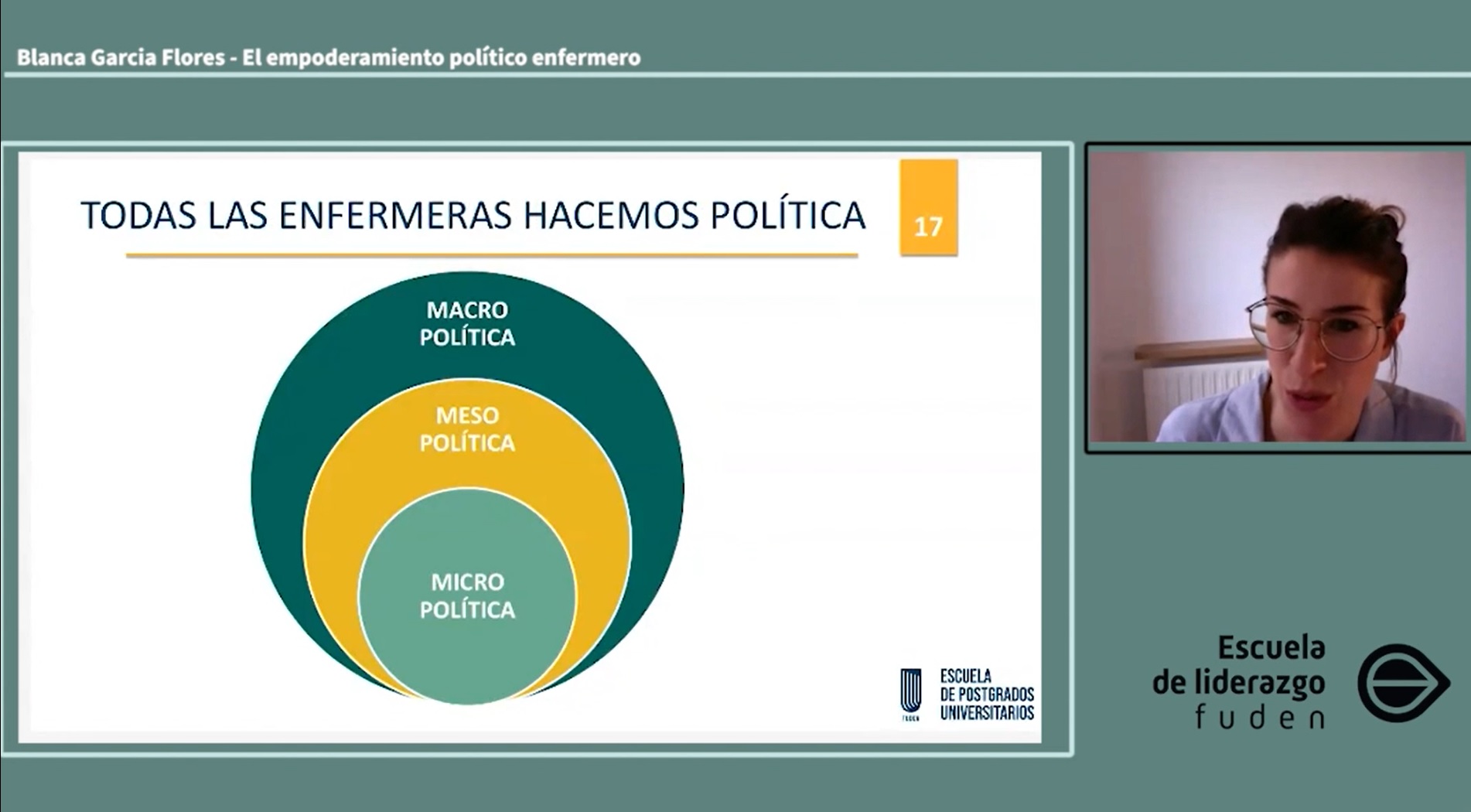 Blanca Garcia Flores - El empoderamiento político enfermero

TODAS LAS ENFERMERAS HACEMOS POLÍTICA

17

MACRO POLÍTICA

MESO POLÍTICA

MICRO POLÍTICA

FUDEN

ESCUELA DE POSTGRADOS UNIVERSITARIOS

Escuela de liderazgo fuden